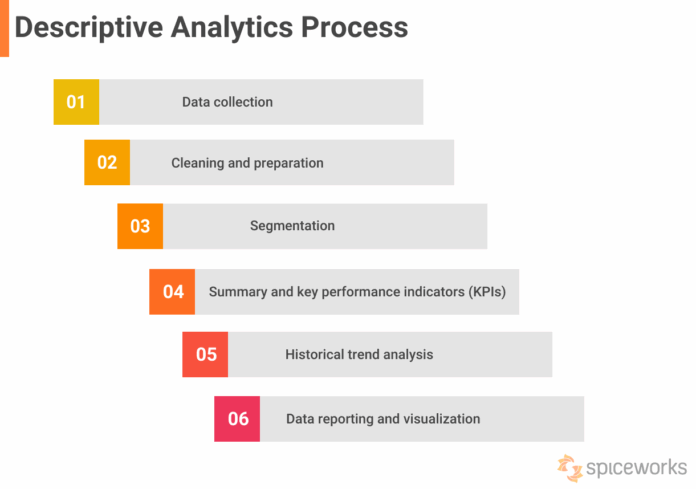 Descriptive Analytics Process

01 Data collection

02 Cleaning and preparation

03 Segmentation

04 Summary and key performance indicators (KPIs)

05 Historical trend analysis

06 Data reporting and visualization

spiceworks